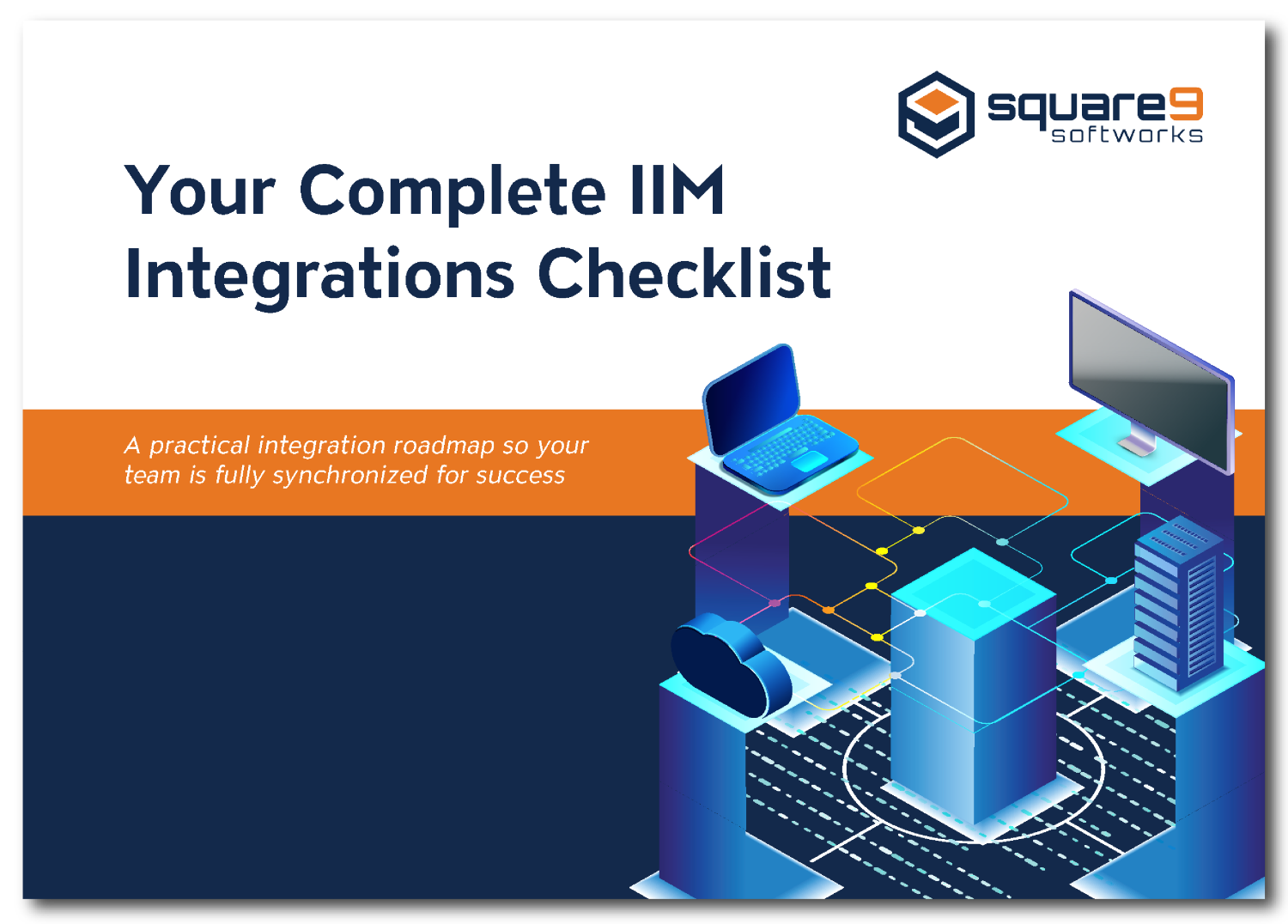 square9
softworks

Your Complete IIM Integrations Checklist

A practical integration roadmap so your team is fully synchronized for success